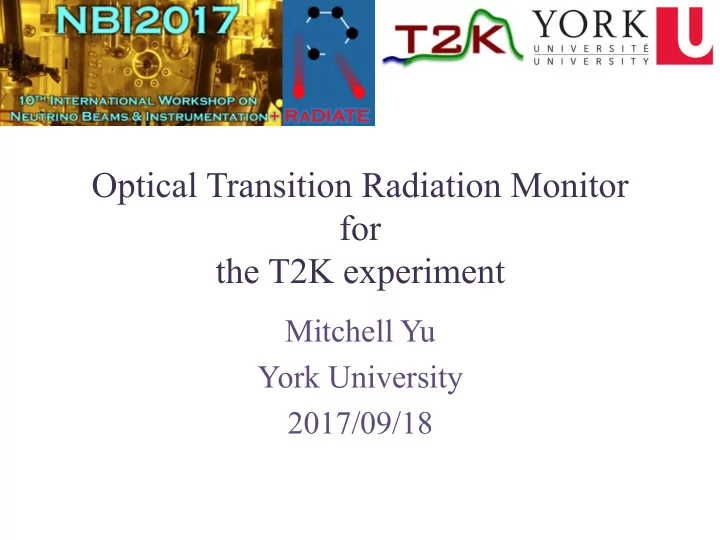 NBI2017
10TH INTERNATIONAL WORKSHOP ON NEUTRINO BEAMS & INSTRUMENTATION + RADIATE

T2K

YORK
UNIVERSITÉ
UNIVERSITY

U

Optical Transition Radiation Monitor for the T2K experiment

Mitchell Yu
York University
2017/09/18